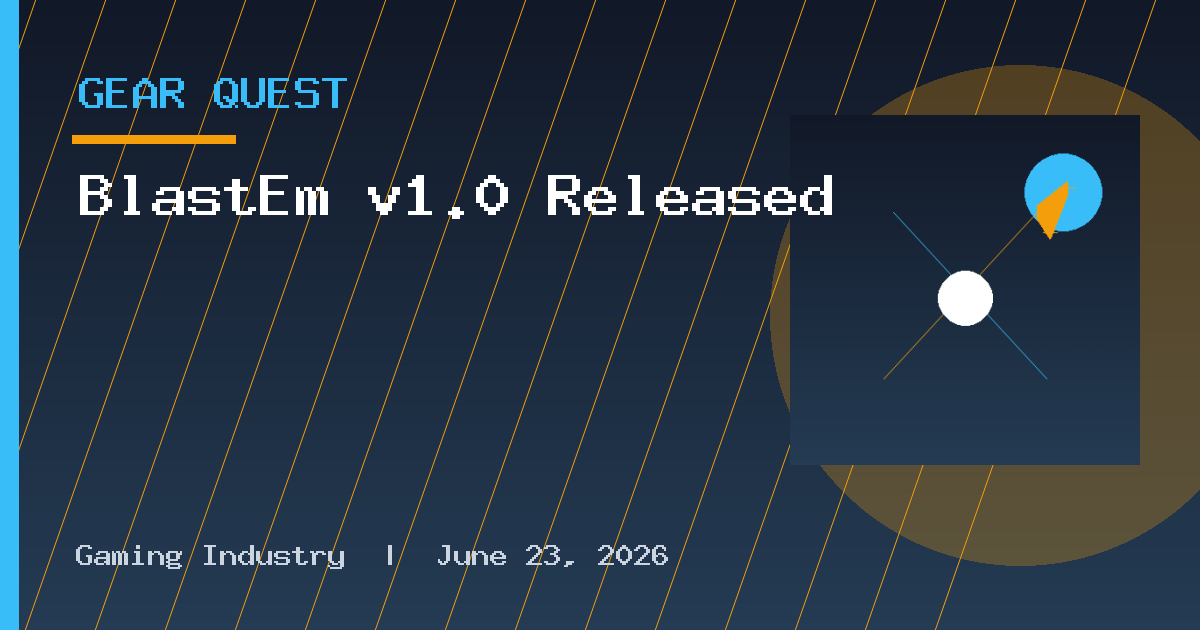 GEAR QUEST

BlastEm v1.0 Released

Gaming Industry | June 23, 2026